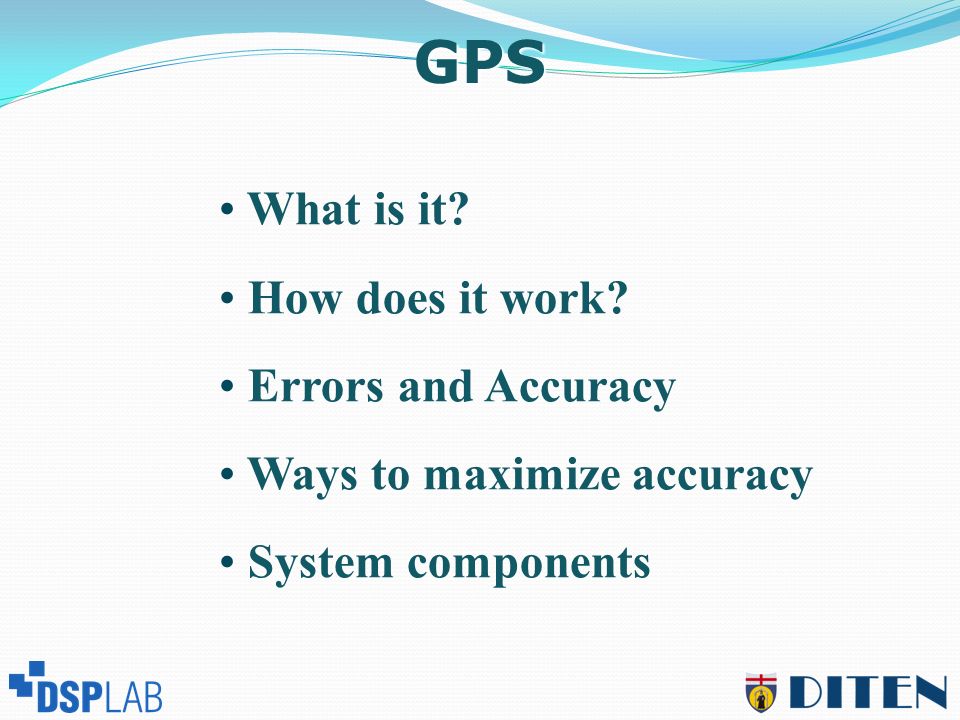 GPS

• What is it?
• How does it work?
• Errors and Accuracy
• Ways to maximize accuracy
• System components

DSPLAB

DITEN